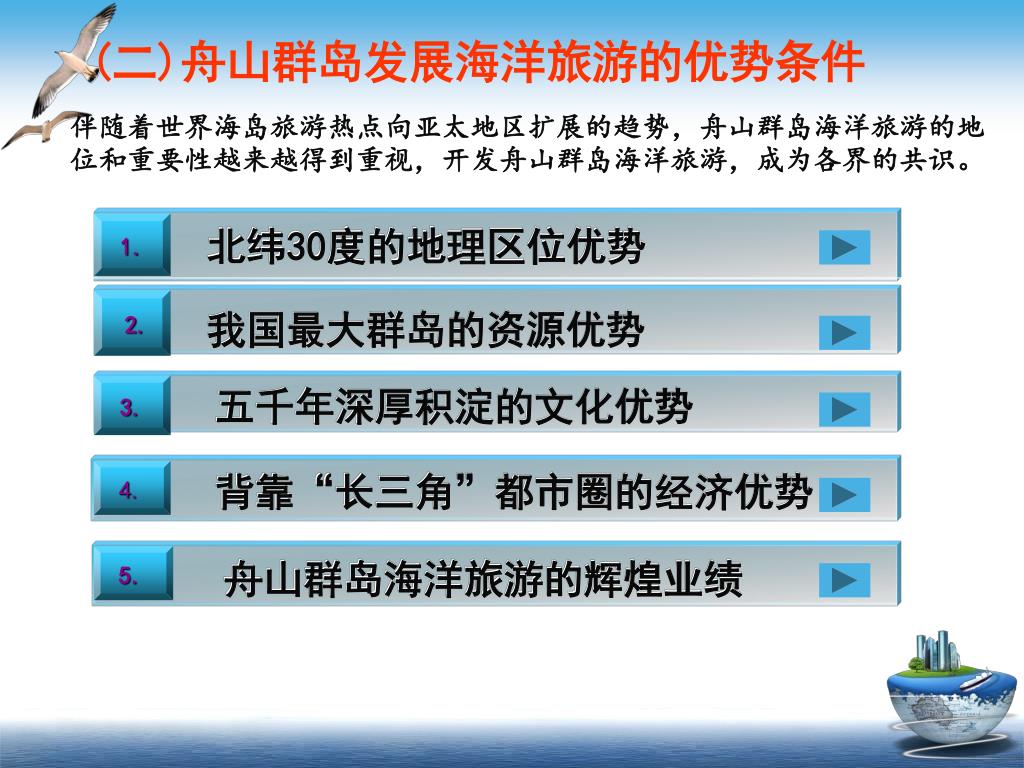 (二)舟山群岛发展海洋旅游的优势条件

伴随着世界海岛旅游热点向亚太地区扩展的趋势，舟山群岛海洋旅游的地位和重要性越来越得到重视，开发舟山群岛海洋旅游，成为各界的共识。

1. 北纬30度的地理区位优势

2. 我国最大群岛的资源优势

3. 五千年深厚积淀的文化优势

4. 背靠“长三角”都市圈的经济优势

5. 舟山群岛海洋旅游的辉煌业绩